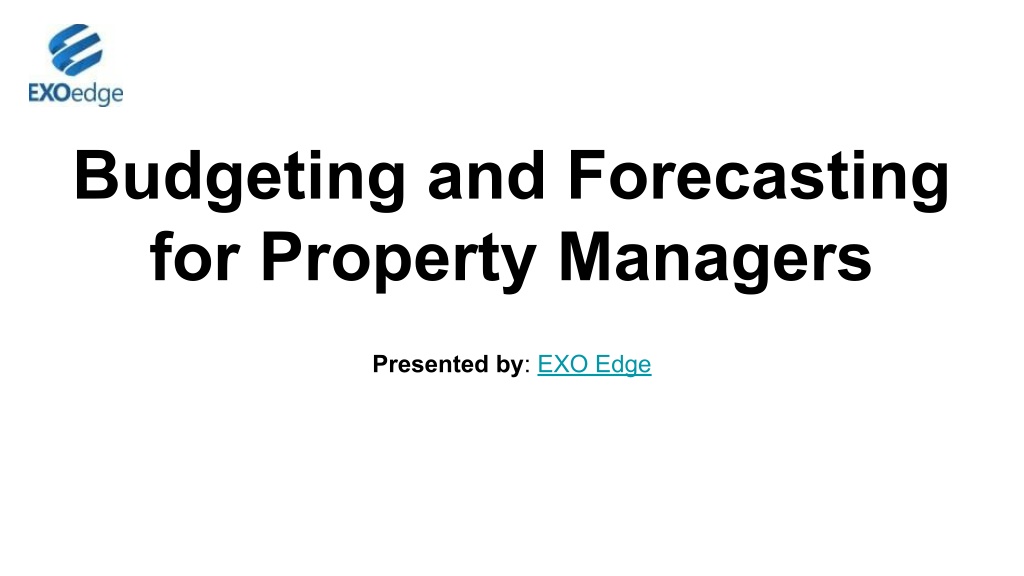 EXOedge

Budgeting and Forecasting for Property Managers

Presented by: EXO Edge